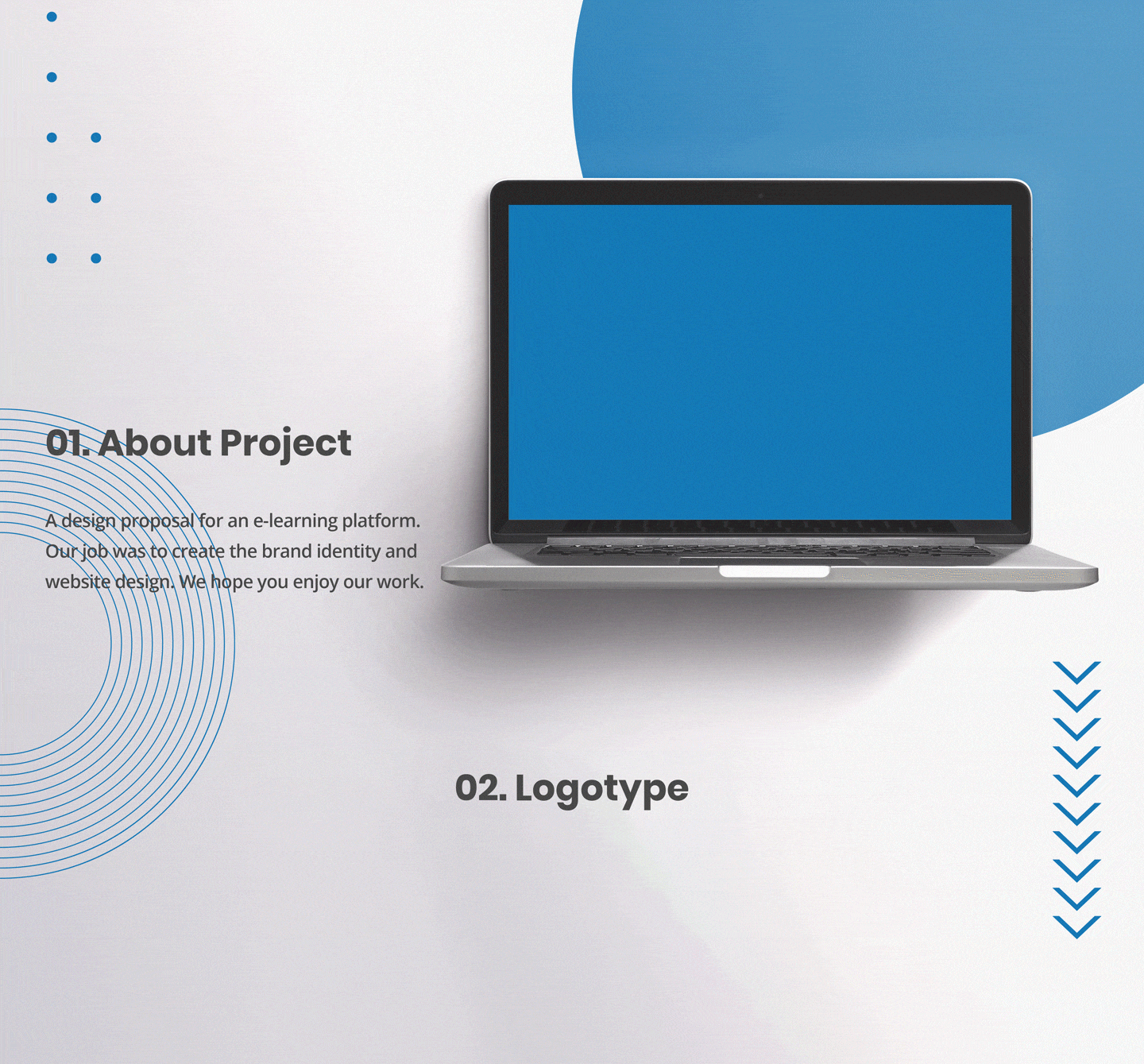 01. About Project

A design proposal for an e-learning platform. Our job was to create the brand identity and website design. We hope you enjoy our work.

02. Logotype